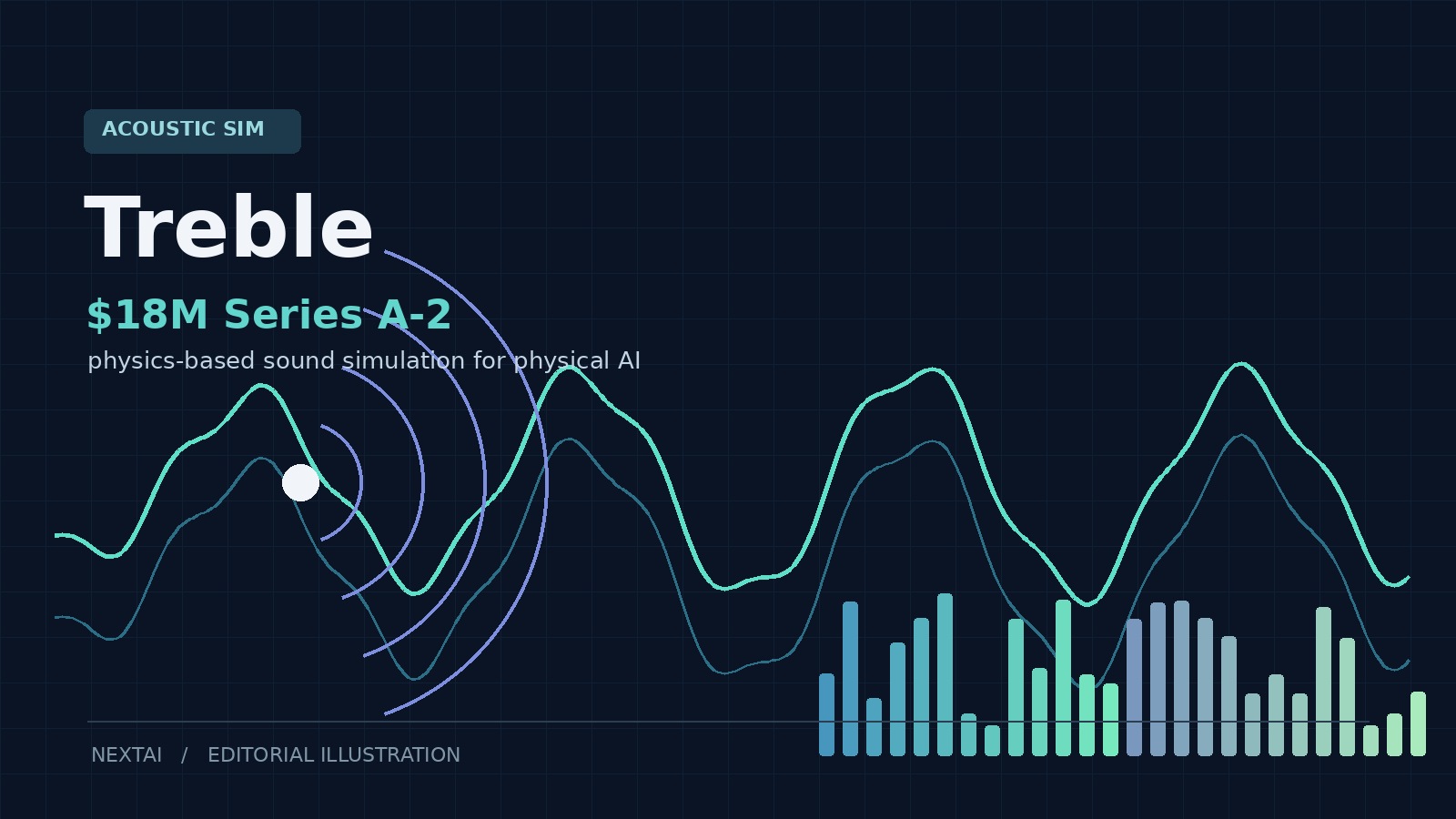 ACOUSTIC SIM

Treble

$18M Series A-2

physics-based sound simulation for physical AI

NEXTAI / EDITORIAL ILLUSTRATION